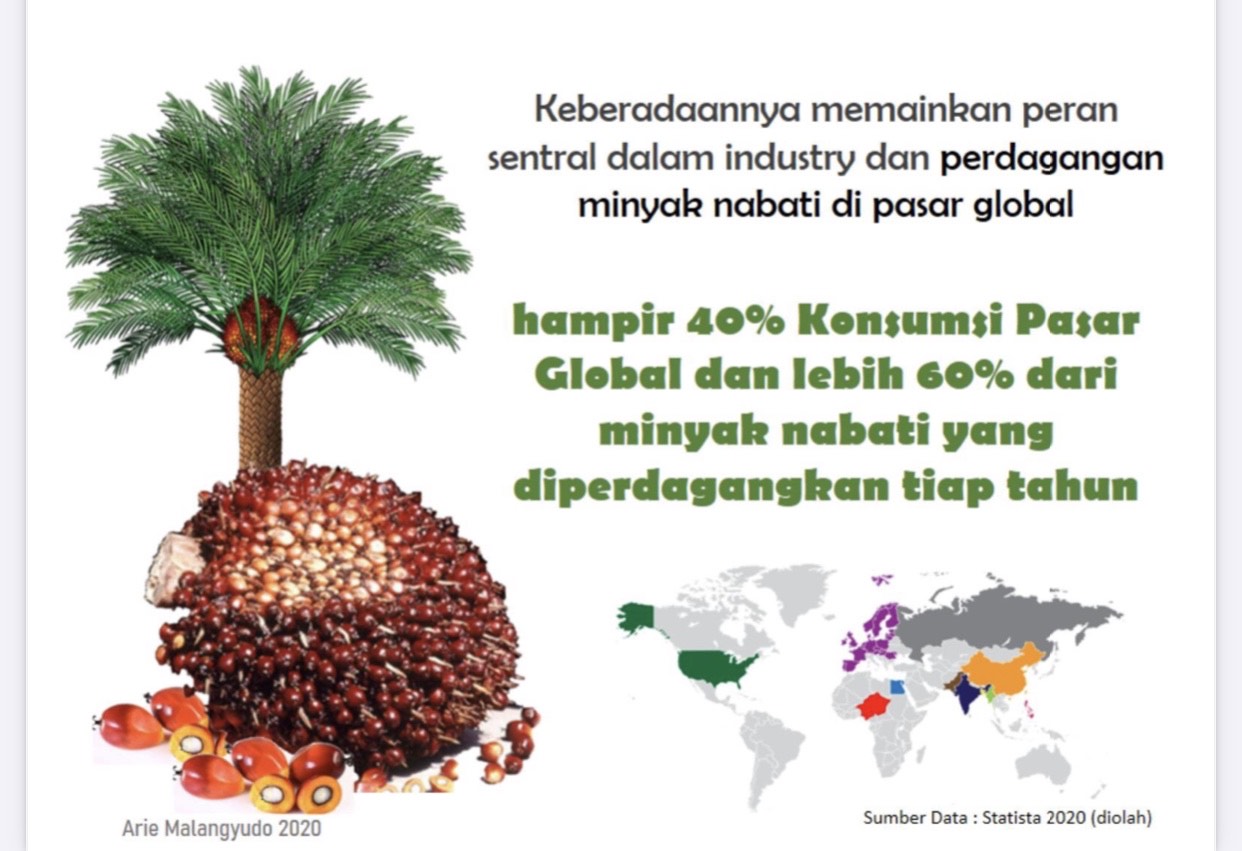 Keberadaannya memainkan peran sentral dalam industry dan perdagangan minyak nabati di pasar global

hampir 40% Konsumsi Pasar Global dan lebih 60% dari minyak nabati yang diperdagangkan tiap tahun

Arie Malangyudo 2020

Sumber Data : Statista 2020 (diolah)